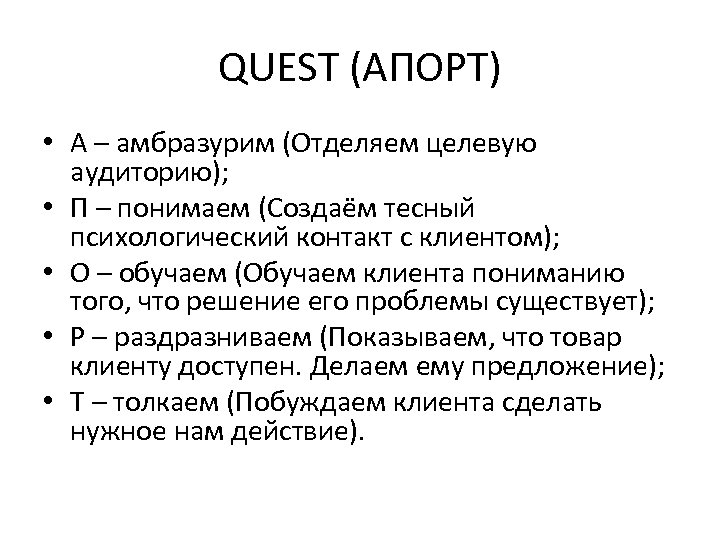 QUEST (АПОРТ)

• А – амбразурим (Отделяем целевую аудиторию);
• П – понимаем (Создаём тесный психологический контакт с клиентом);
• О – обучаем (Обучаем клиента пониманию того, что решение его проблемы существует);
• Р – раздразниваем (Показываем, что товар клиенту доступен. Делаем ему предложение);
• Т – толкаем (Побуждаем клиента сделать нужное нам действие).